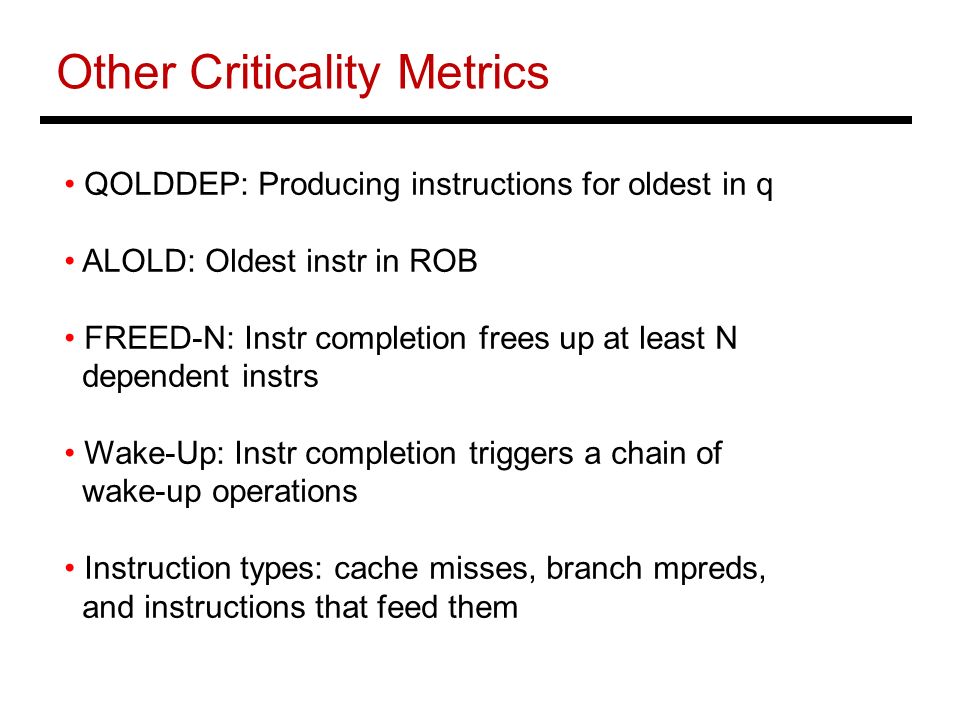 Other Criticality Metrics

• QOLDDEP: Producing instructions for oldest in q

• ALOLD: Oldest instr in ROB

• FREED-N: Instr completion frees up at least N dependent instrs

• Wake-Up: Instr completion triggers a chain of wake-up operations

• Instruction types: cache misses, branch mpreds, and instructions that feed them